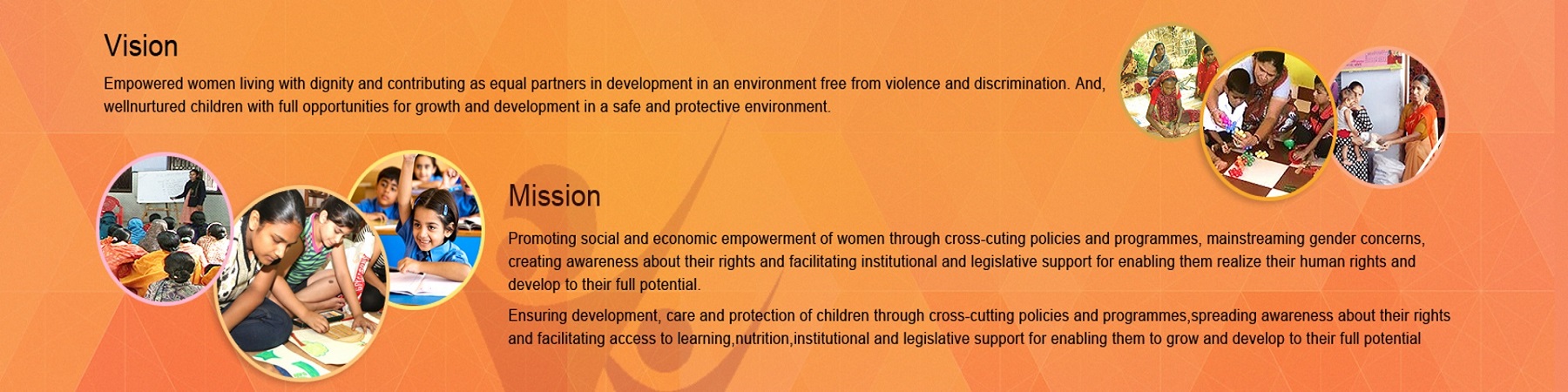 Vision

Empowered women living with dignity and contributing as equal partners in development in an environment free from violence and discrimination. And, wellnurtured children with full opportunities for growth and development in a safe and protective environment.

Mission

Promoting social and economic empowerment of women through cross-cuting policies and programmes, mainstreaming gender concerns, creating awareness about their rights and facilitating institutional and legislative support for enabling them realize their human rights and develop to their full potential.

Ensuring development, care and protection of children through cross-cutting policies and programmes,spreading awareness about their rights and facilitating access to learning,nutrition,institutional and legislative support for enabling them to grow and develop to their full potential